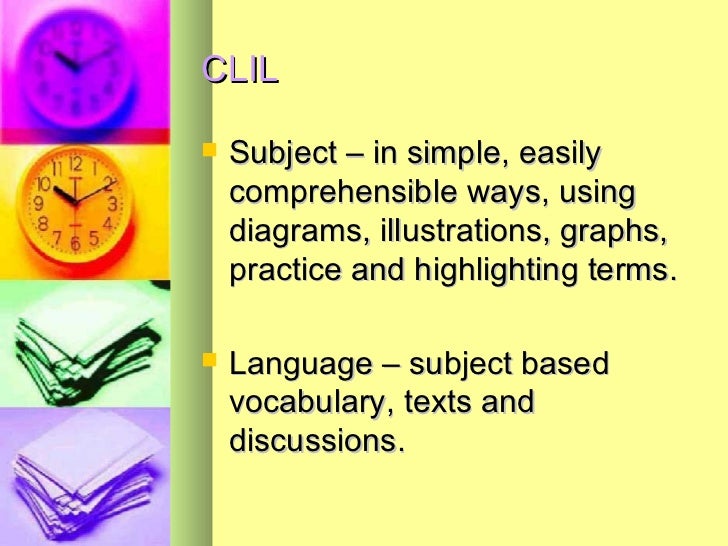 CLIL

Subject – in simple, easily comprehensible ways, using diagrams, illustrations, graphs, practice and highlighting terms.

Language – subject based vocabulary, texts and discussions.